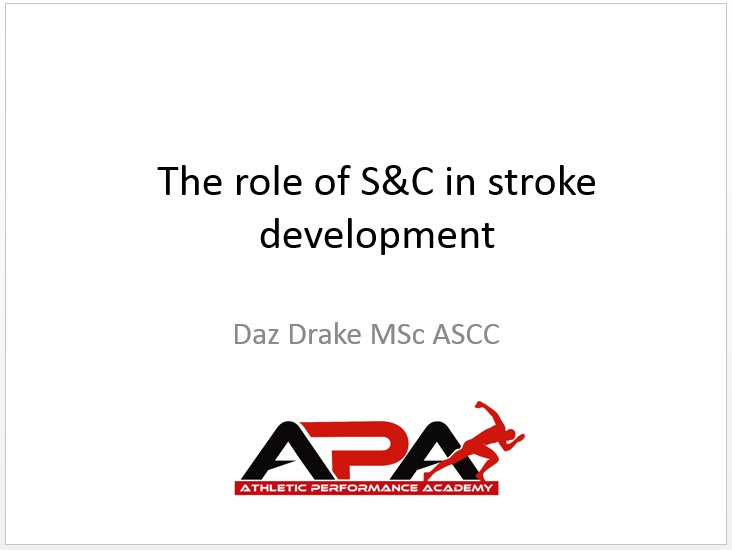 The role of S&C in stroke development

Daz Drake MSc ASCC

APA
ATHLETIC PERFORMANCE ACADEMY